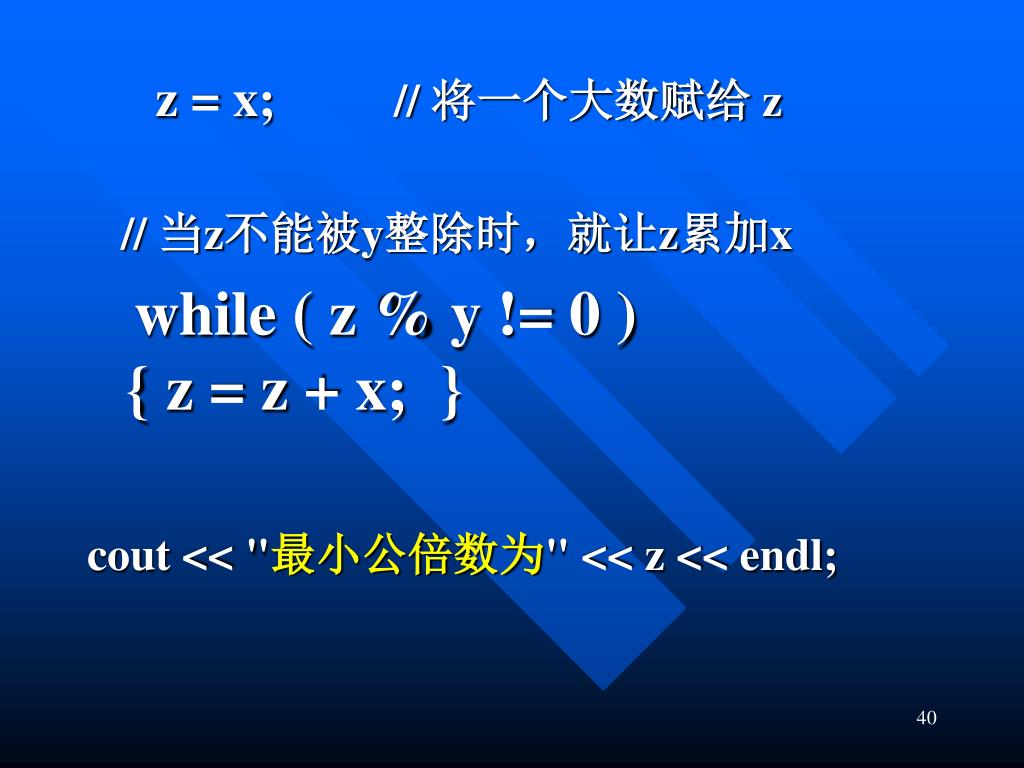 z = x;          // 将一个大数赋给 z

// 当z不能被y整除时，就让z累加x
while ( z ％ y != 0 )
{ z = z + x; }

cout << "最小公倍数为" << z << endl;

40